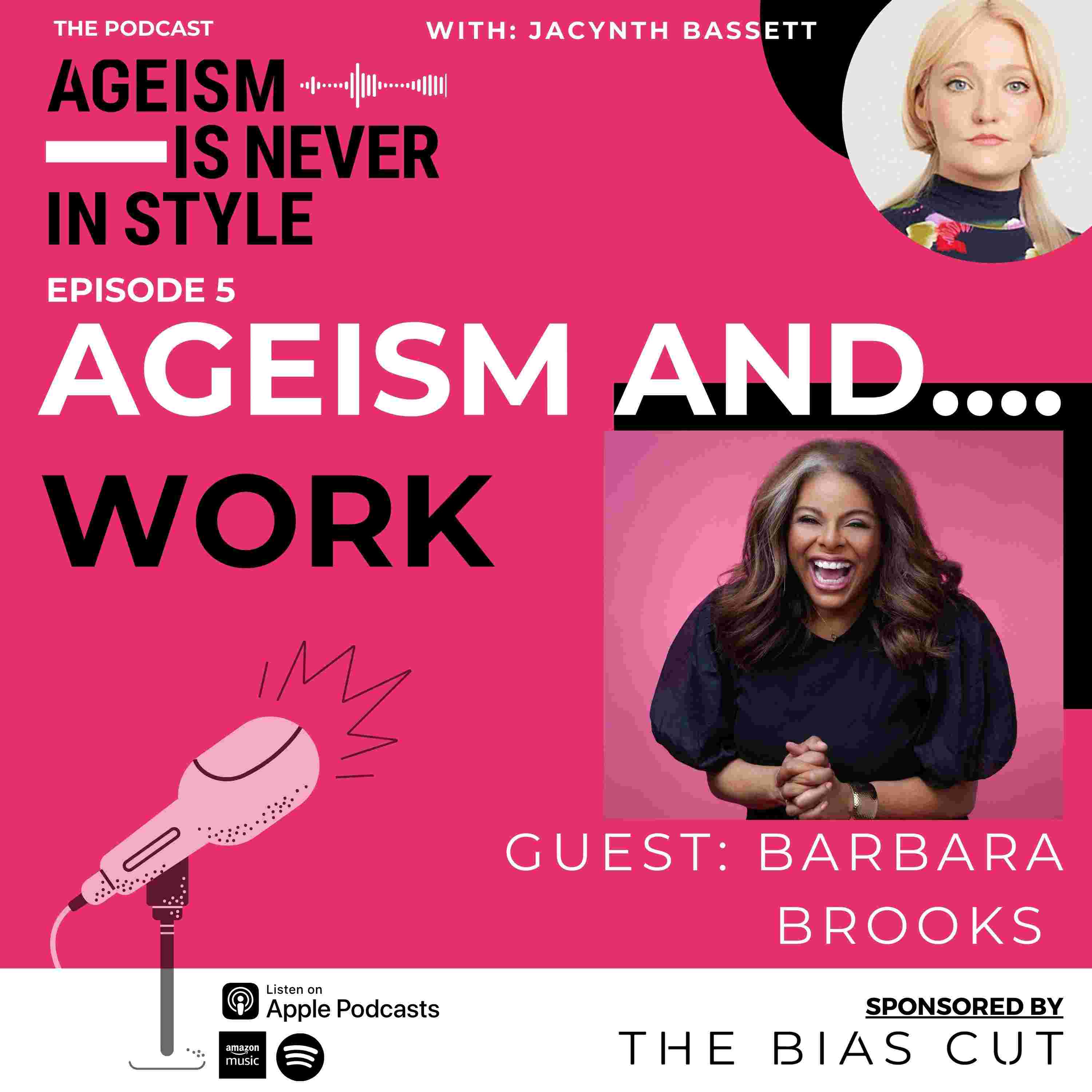 THE PODCAST

WITH: JACYNTH BASSETT

AGEISM IS NEVER IN STYLE

EPISODE 5

AGEISM AND....

WORK

GUEST: BARBARA BROOKS

Listen on Apple Podcasts

amazon music

SPONSORED BY

THE BIAS CUT